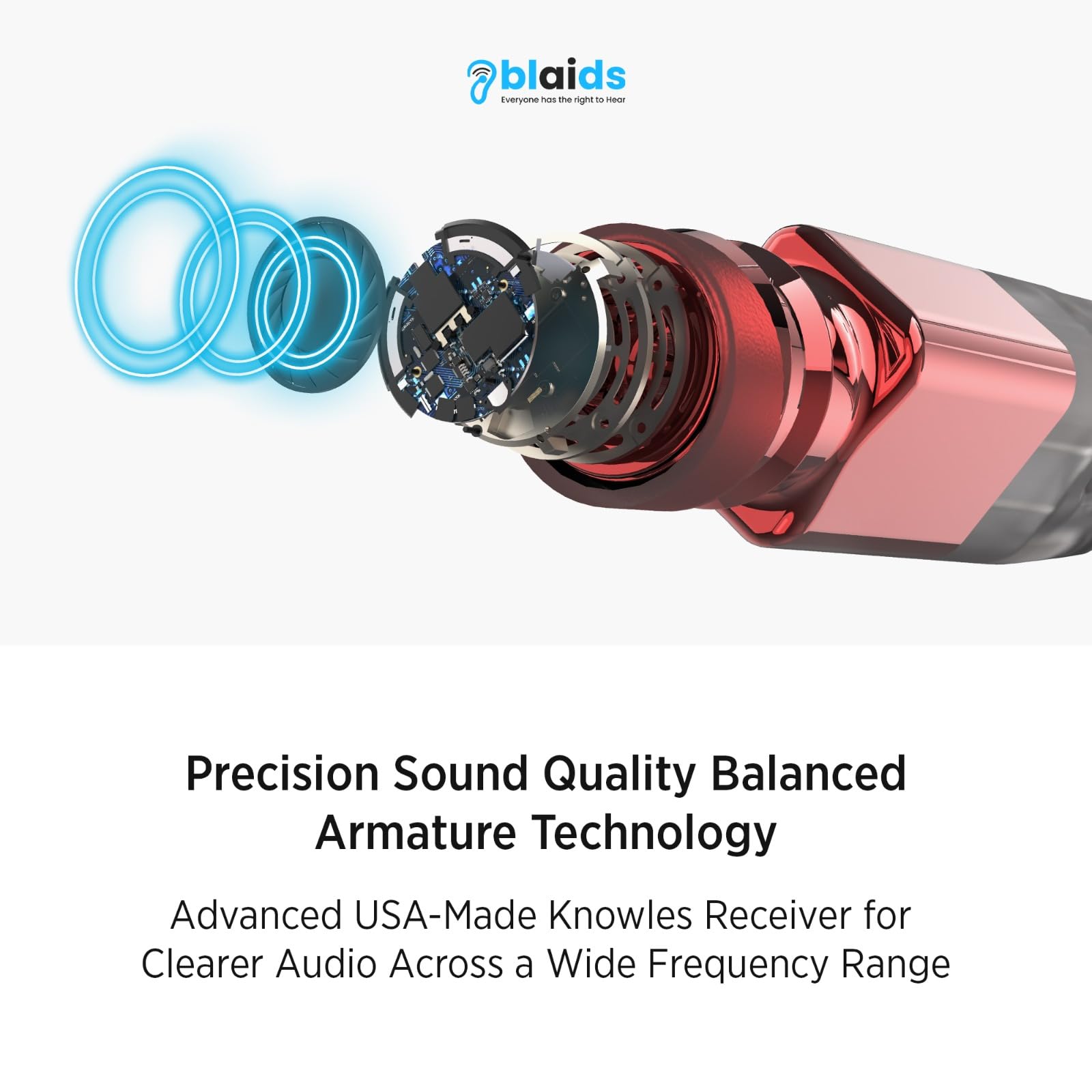 blaids
Everyone has the right to Hear

Precision Sound Quality Balanced Armature Technology

Advanced USA-Made Knowles Receiver for Clearer Audio Across a Wide Frequency Range